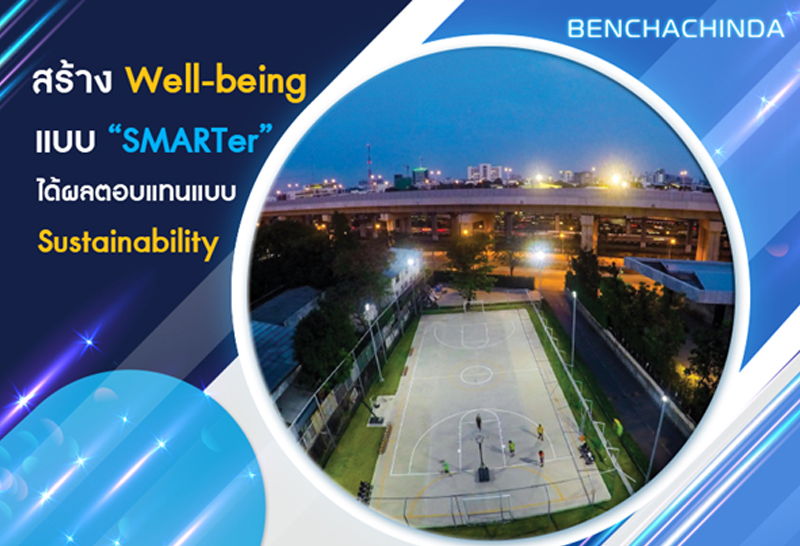 BENCHACHINDA

สร้าง Well-being
แบบ “SMARTer”
ได้ผลตอบแทนแบบ
Sustainability